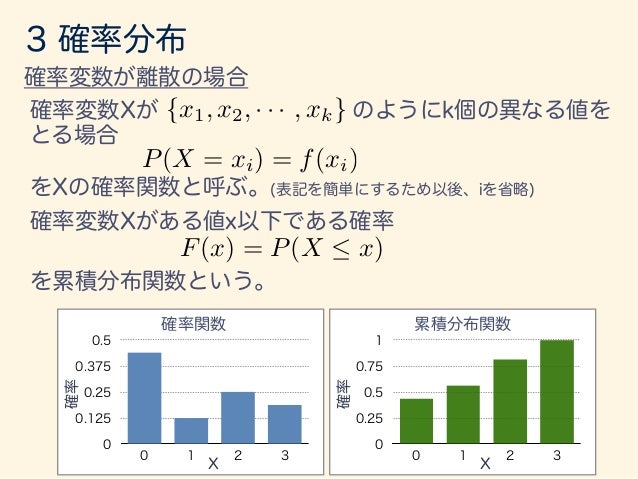 3 確率分布

確率変数が離散の場合

確率変数Xが $\{x_1, x_2, \cdots, x_k\}$ のようにk個の異なる値をとる場合

$P(X = x_i) = f(x_i)$

をXの確率関数と呼ぶ。(表記を簡単にするため以後、iを省略)

確率変数Xがある値x以下である確率

$F(x) = P(X \leq x)$

を累積分布関数という。

確率関数
0.5
0.375
0.25
0.125
0
確率
0 1 2 3
X

累積分布関数
1
0.75
0.5
0.25
0
確率
0 1 2 3
X